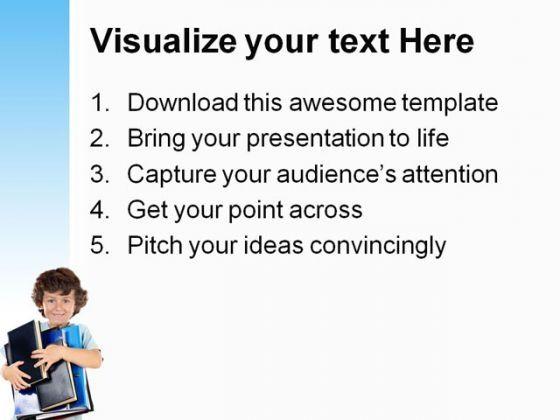 Visualize your text Here

1. Download this awesome template
2. Bring your presentation to life
3. Capture your audience's attention
4. Get your point across
5. Pitch your ideas convincingly